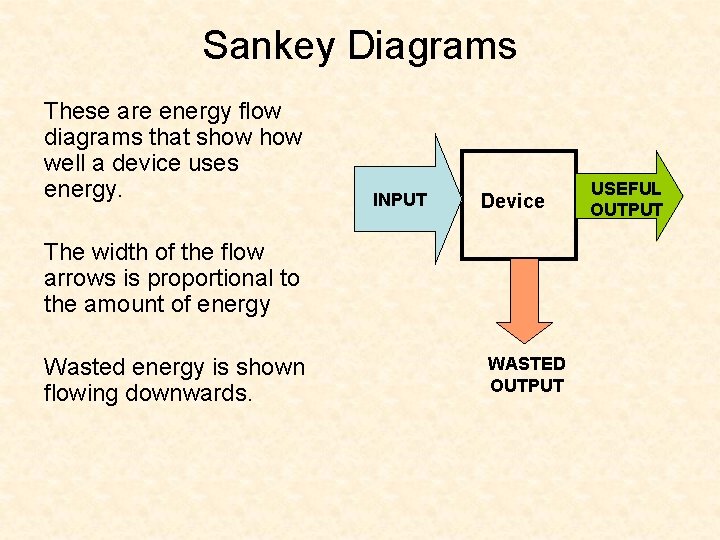 Sankey Diagrams

These are energy flow diagrams that show how well a device uses energy.

The width of the flow arrows is proportional to the amount of energy

Wasted energy is shown flowing downwards.

INPUT

Device

USEFUL OUTPUT

WASTED OUTPUT